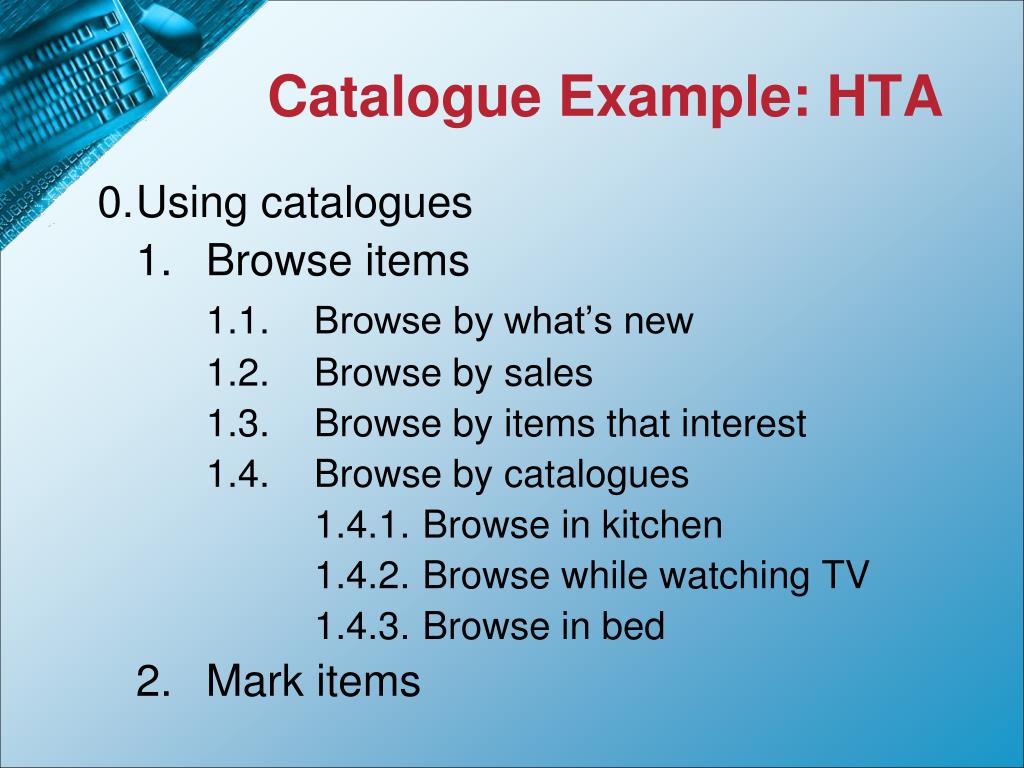 Catalogue Example: HTA

0. Using catalogues
1. Browse items
1.1. Browse by what’s new
1.2. Browse by sales
1.3. Browse by items that interest
1.4. Browse by catalogues
1.4.1. Browse in kitchen
1.4.2. Browse while watching TV
1.4.3. Browse in bed
2. Mark items